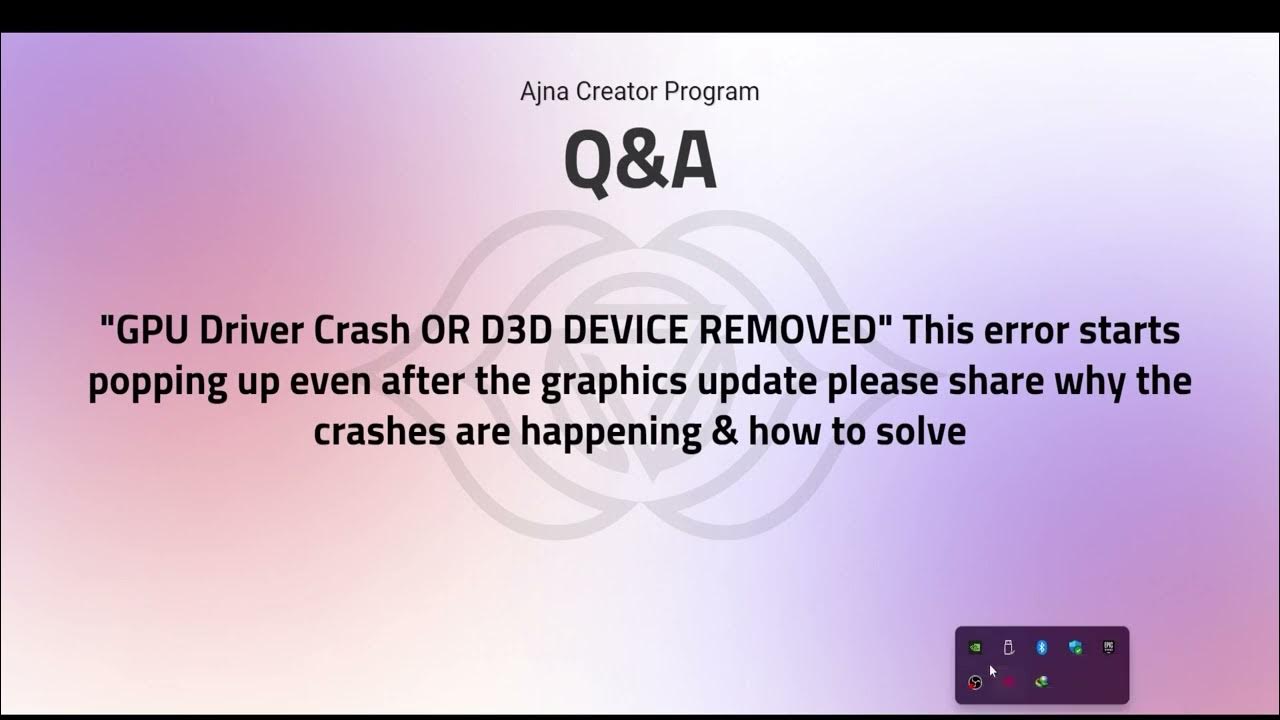 Ajna Creator Program

Q&A

"GPU Driver Crash OR D3D DEVICE REMOVED" This error starts popping up even after the graphics update please share why the crashes are happening & how to solve